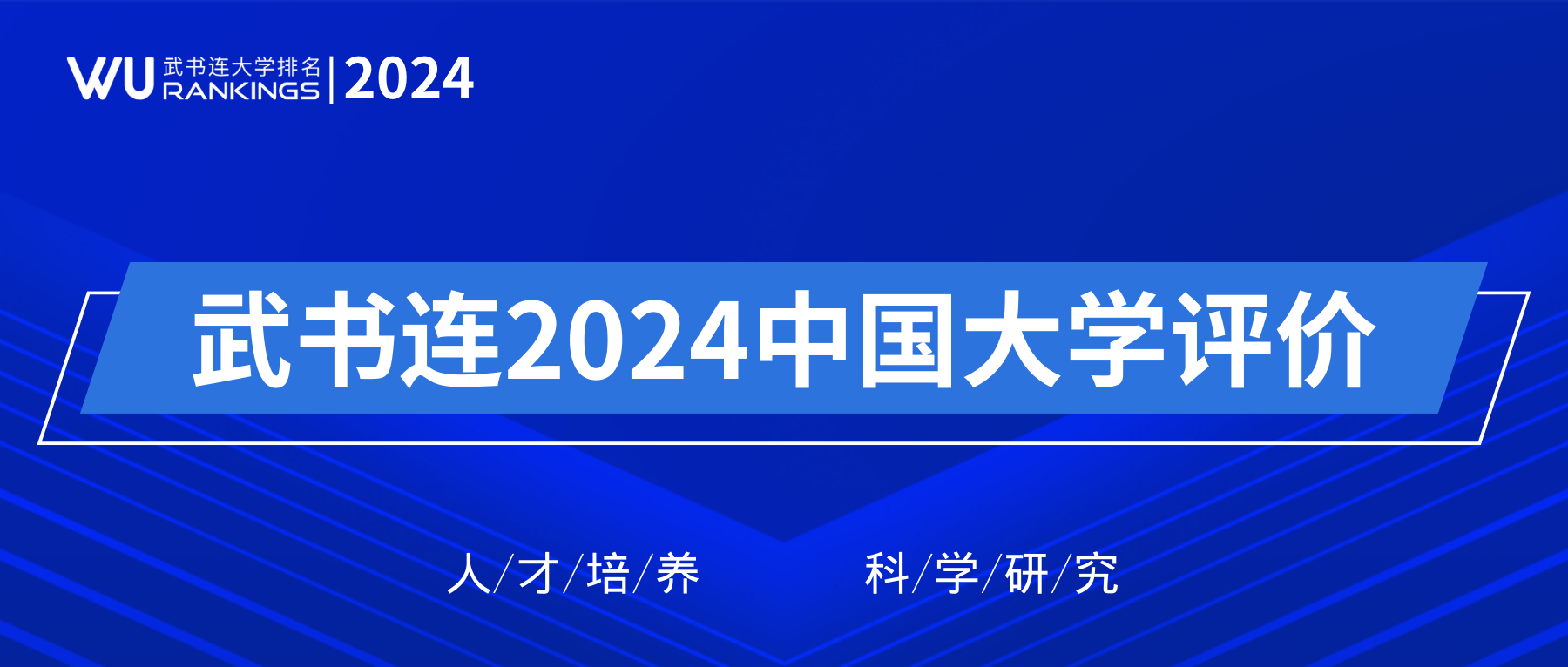 WU 武书连大学排名 RANKINGS | 2024

武书连2024中国大学评价

人/才/培/养 科/学/研/究